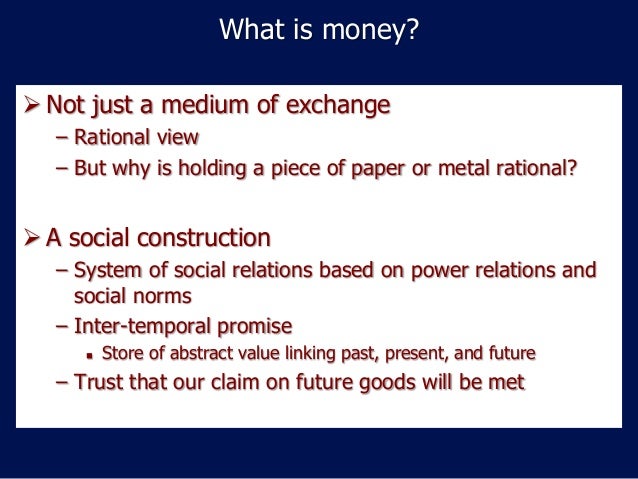 What is money?

➢ Not just a medium of exchange
– Rational view
– But why is holding a piece of paper or metal rational?

➢ A social construction
– System of social relations based on power relations and social norms
– Inter-temporal promise
▪ Store of abstract value linking past, present, and future
– Trust that our claim on future goods will be met